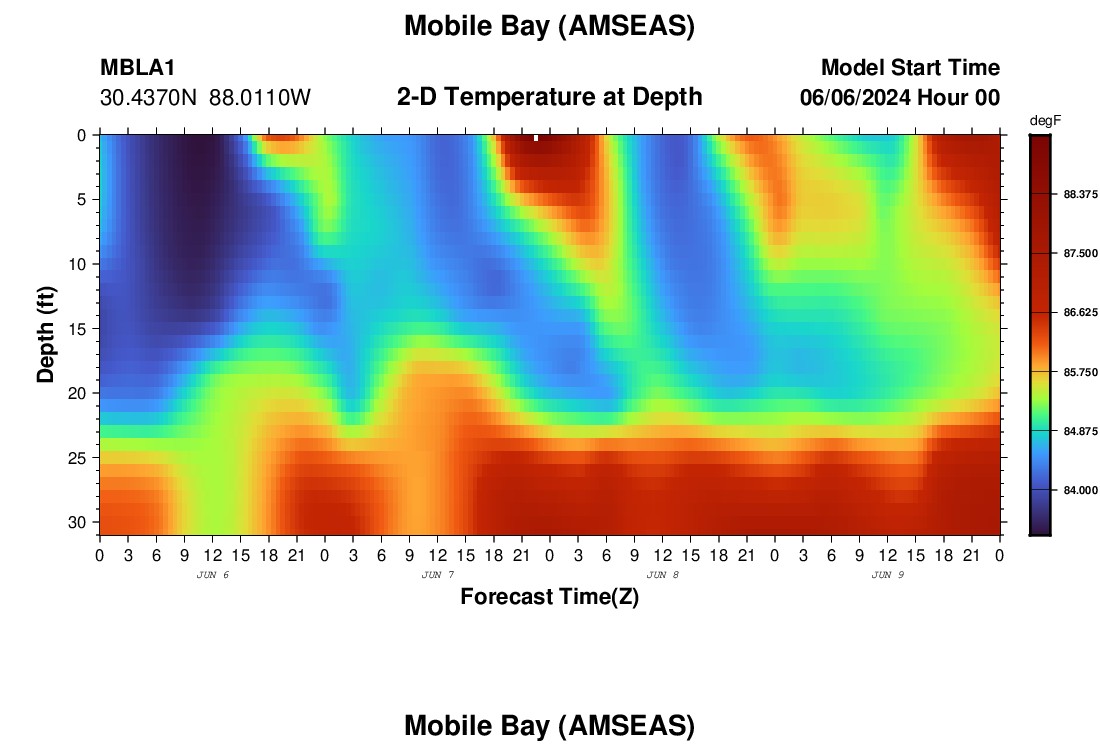 Mobile Bay (AMSEAS)

MBLA1
30.4370N 88.0110W

2-D Temperature at Depth

Model Start Time
06/06/2024 Hour 00

degF

88.375
87.500
86.625
85.750
84.875
84.000

Depth (ft)

0
5
10
15
20
25
30

0 3 6 9 12 15 18 21 0 3 6 9 12 15 18 21 0 3 6 9 12 15 18 21 0 3 6 9 12 15 18 21 0

JUN 6
JUN 7
JUN 8
JUN 9

Forecast Time(Z)

Mobile Bay (AMSEAS)